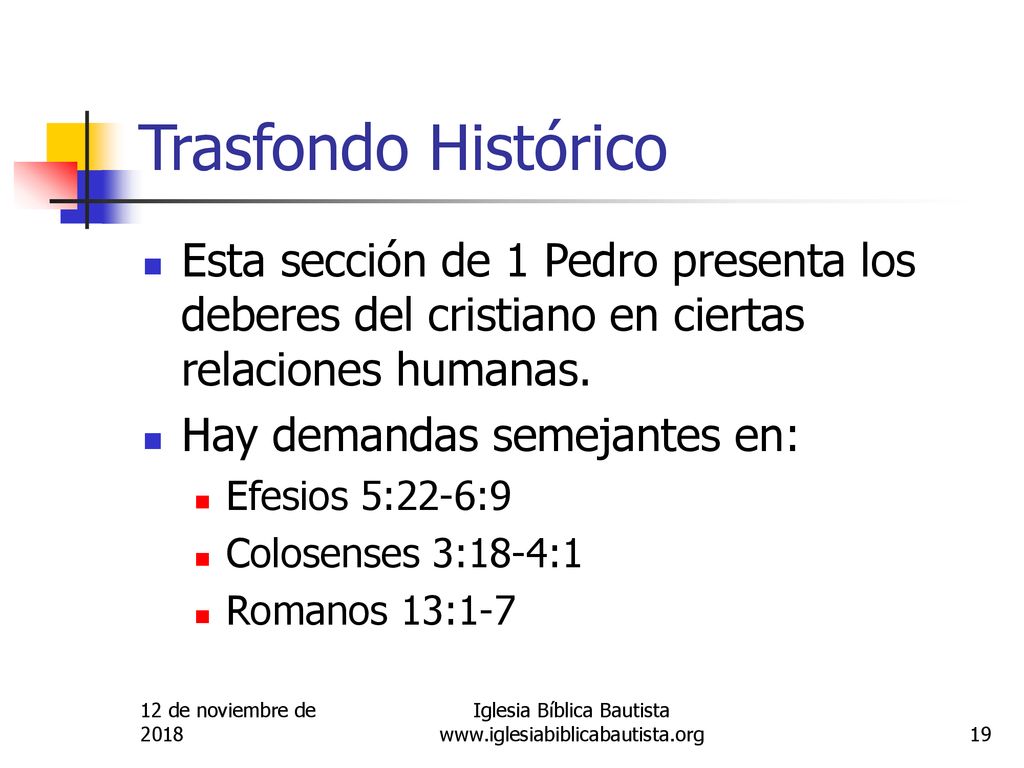 Trasfondo Histórico

Esta sección de 1 Pedro presenta los deberes del cristiano en ciertas relaciones humanas.

Hay demandas semejantes en:

Efesios 5:22-6:9

Colosenses 3:18-4:1

Romanos 13:1-7

12 de noviembre de 2018

Iglesia Bíblica Bautista
www.iglesiabiblicabautista.org

19